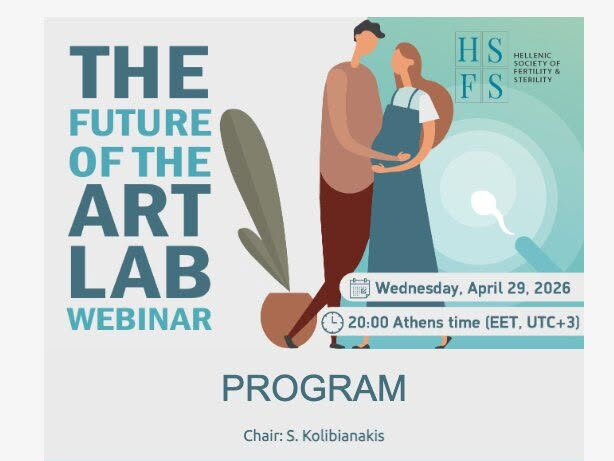 THE FUTURE OF THE ART LAB WEBINAR

HS FS HELLENIC SOCIETY OF FERTILITY & STERILITY

Wednesday, April 29, 2026

20:00 Athens time (EET, UTC+3)

PROGRAM

Chair: S. Kolibianakis